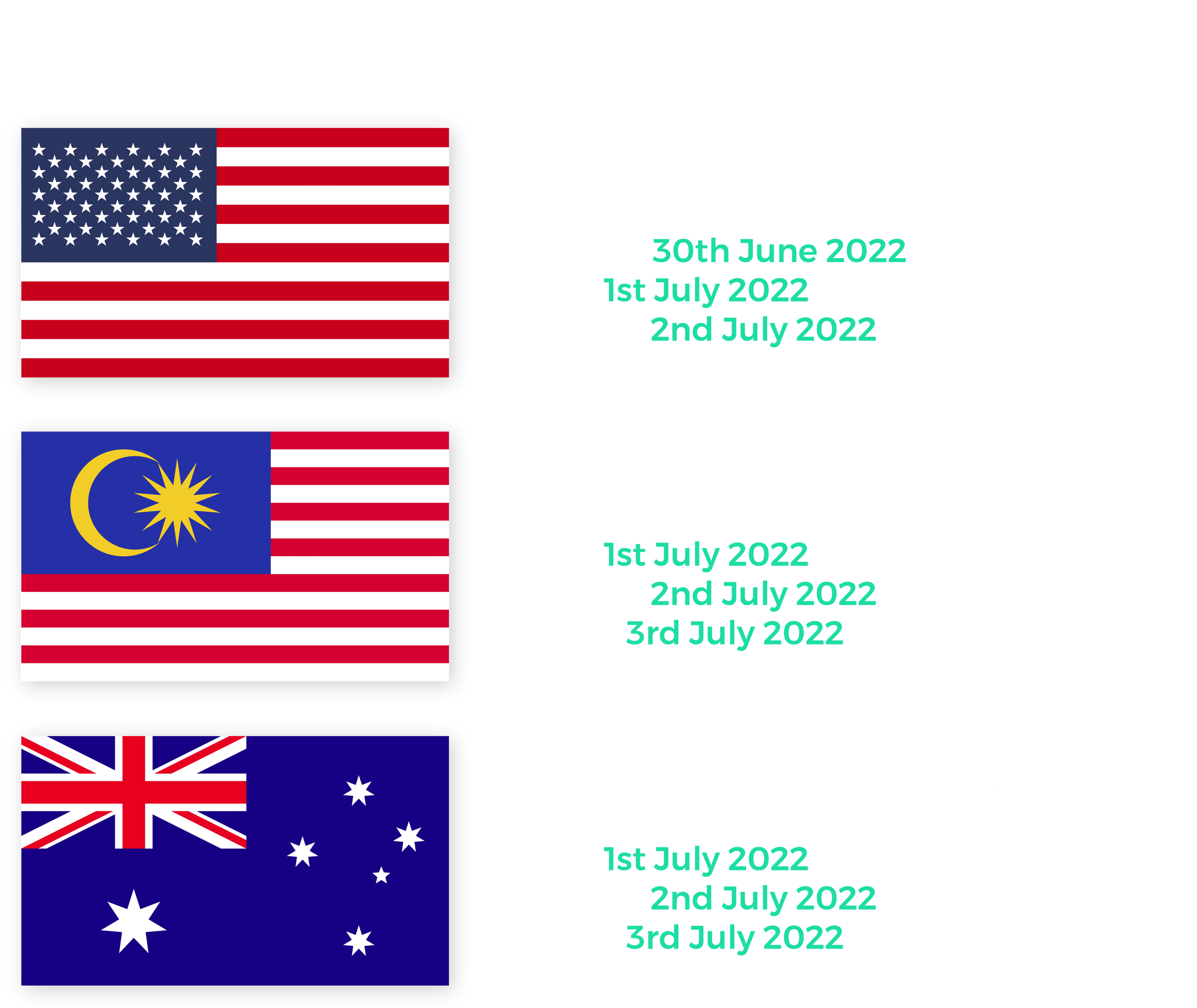 30th June 2022
1st July 2022
2nd July 2022

1st July 2022
2nd July 2022
3rd July 2022

1st July 2022
2nd July 2022
3rd July 2022